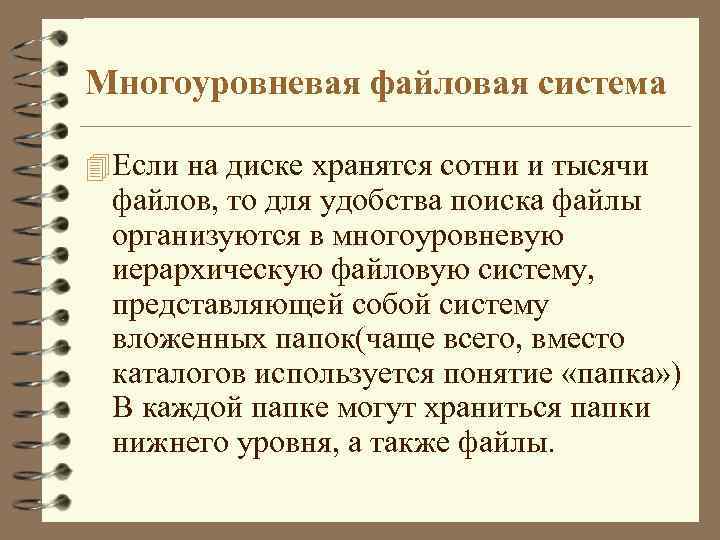 Многоуровневая файловая система

Если на диске хранятся сотни и тысячи файлов, то для удобства поиска файлы организуются в многоуровневую иерархическую файловую систему, представляющей собой систему вложенных папок(чаще всего, вместо каталогов используется понятие «папка») В каждой папке могут храниться папки нижнего уровня, а также файлы.